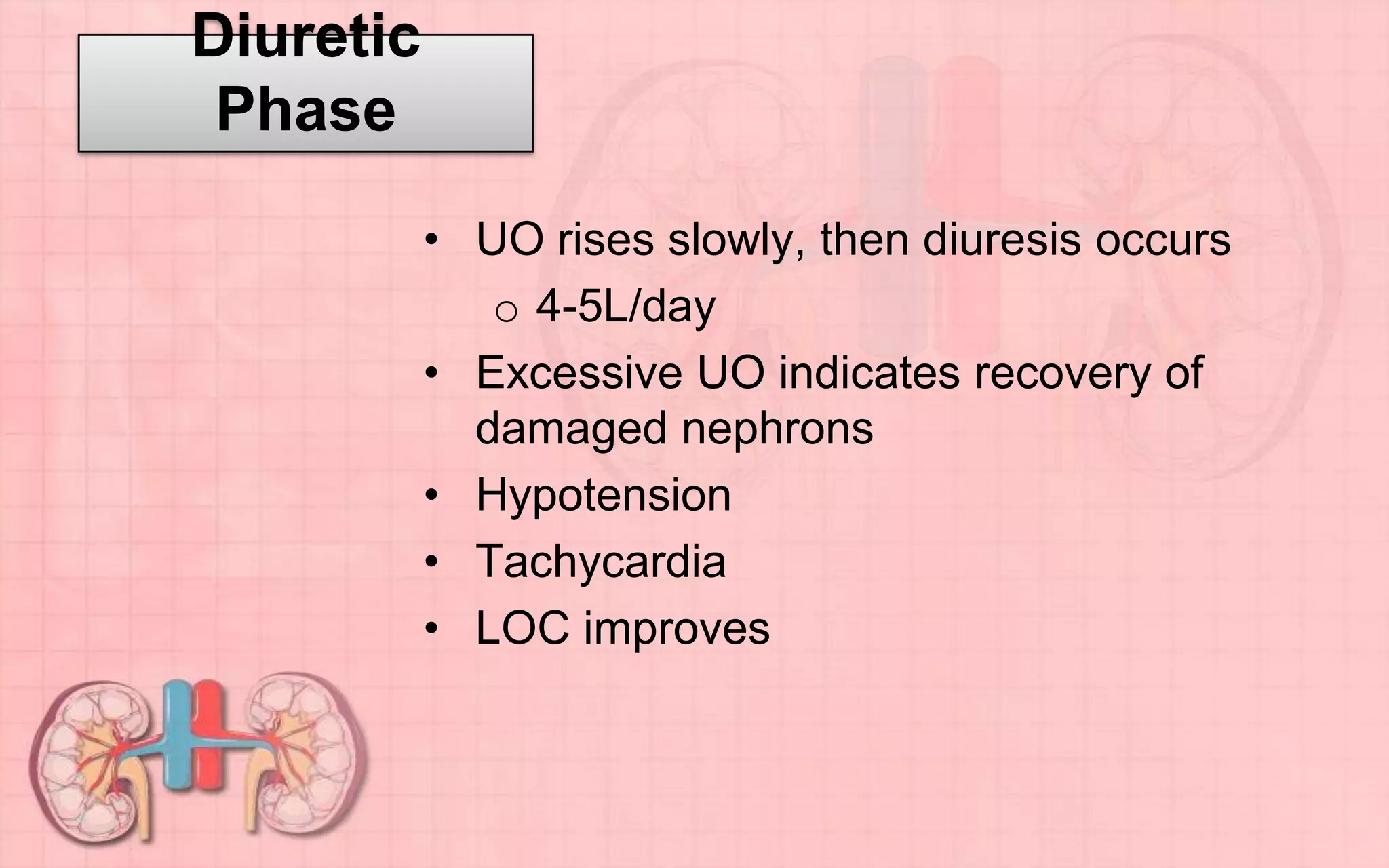 Diuretic Phase

• UO rises slowly, then diuresis occurs
  o 4-5L/day
• Excessive UO indicates recovery of damaged nephrons
• Hypotension
• Tachycardia
• LOC improves